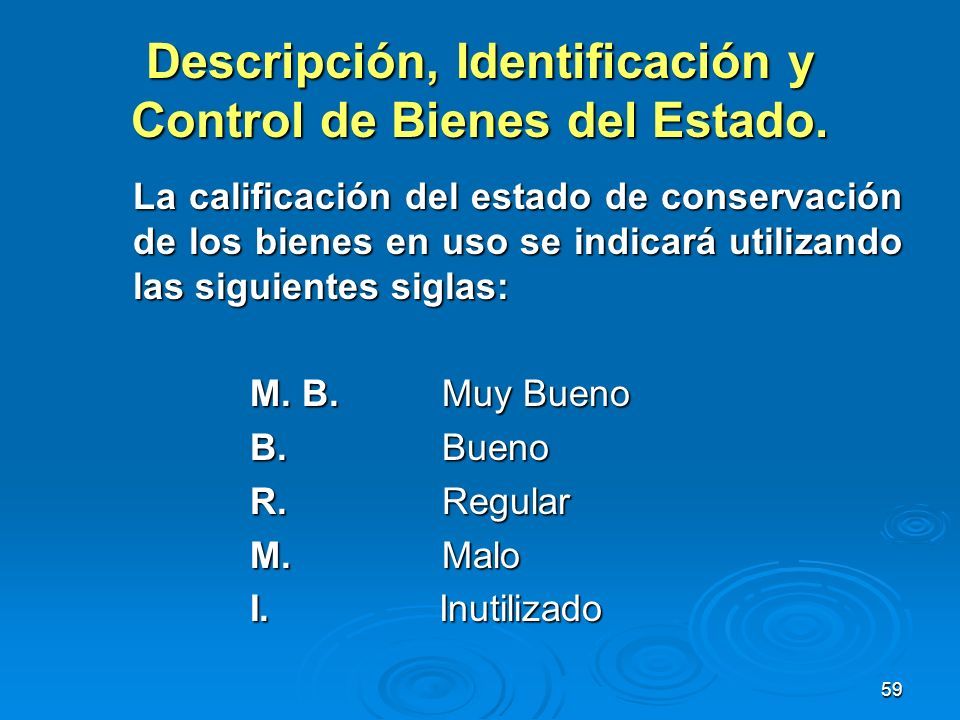 Descripción, Identificación y Control de Bienes del Estado.

La calificación del estado de conservación de los bienes en uso se indicará utilizando las siguientes siglas:

M. B. Muy Bueno
B. Bueno
R. Regular
M. Malo
I. Inutilizado

59